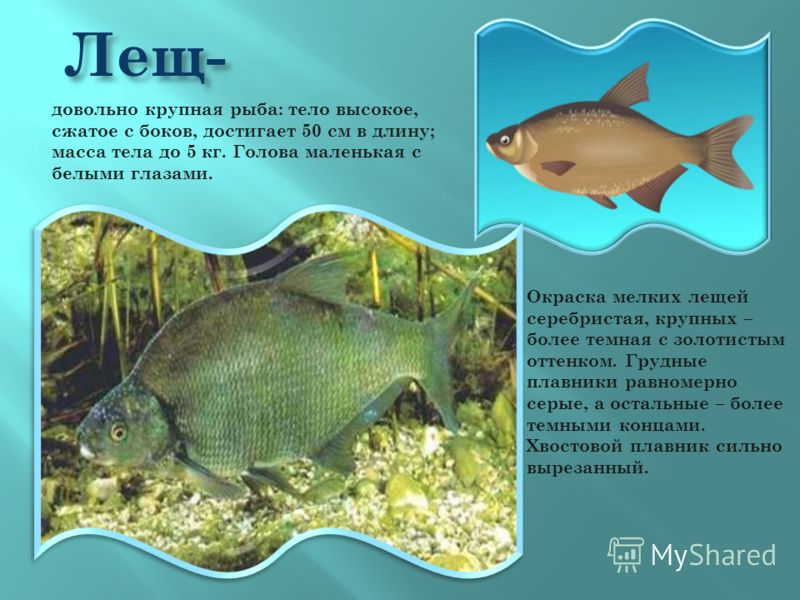 Лещ-

довольно крупная рыба: тело высокое, сжатое с боков, достигает 50 см в длину; масса тела до 5 кг. Голова маленькая с белыми глазами.

Окраска мелких лещей серебристая, крупных – более темная с золотистым оттенком. Грудные плавники равномерно серые, а остальные – более темными концами. Хвостовой плавник сильно вырезанный.

MyShared